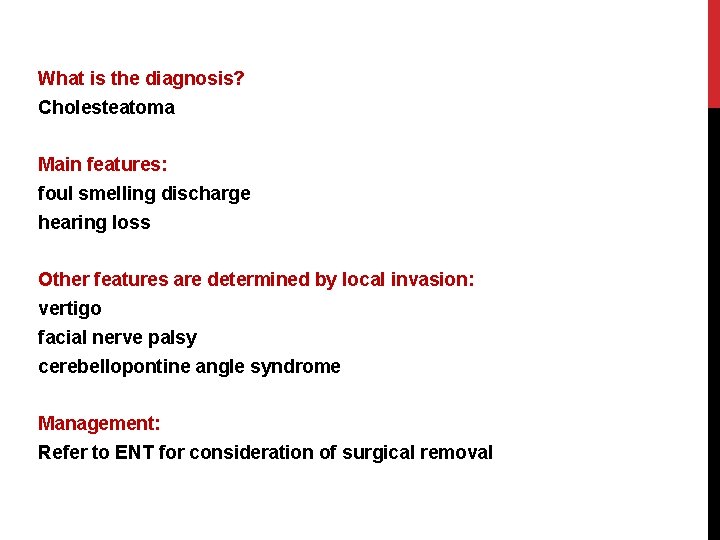 What is the diagnosis?
Cholesteatoma

Main features:
foul smelling discharge
hearing loss

Other features are determined by local invasion:
vertigo
facial nerve palsy
cerebellopontine angle syndrome

Management:
Refer to ENT for consideration of surgical removal